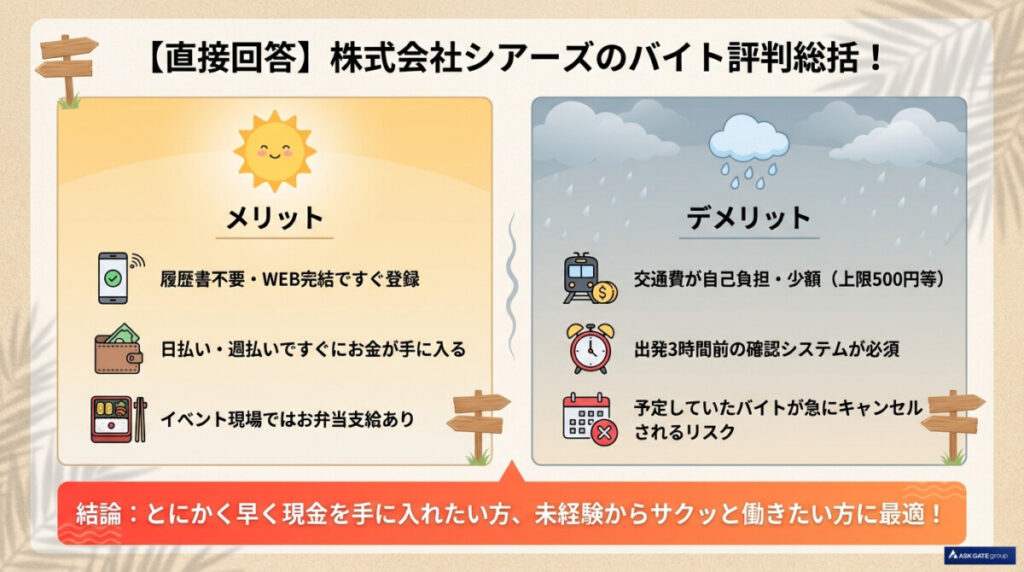 【直接回答】株式会社シアーズのバイト評判総括！

メリット

履歴書不要・WEB完結ですぐ登録

日払い・週払いですぐにお金が手に入る

イベント現場ではお弁当支給あり

デメリット

交通費が自己負担・少額（上限500円等）

出発3時間前の確認システムが必須

予定していたバイトが急にキャンセルされるリスク

結論：とにかく早く現金を手に入れたい方、未経験からサクッと働きたい方に最適！

ASK GATE group